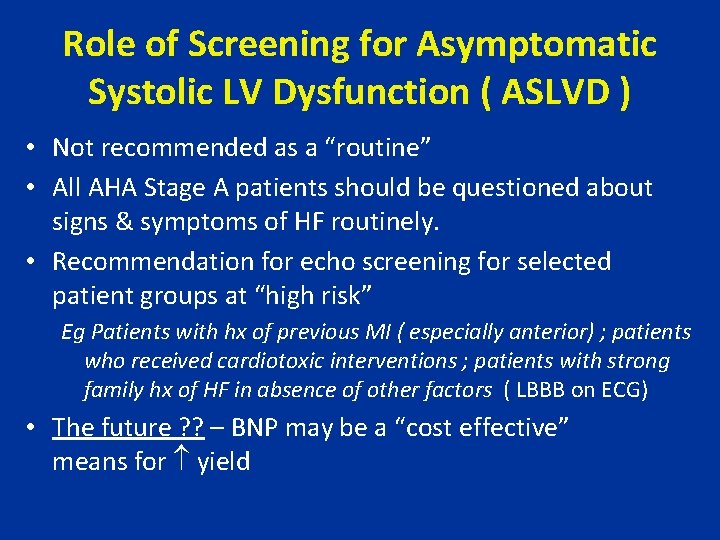 Role of Screening for Asymptomatic Systolic LV Dysfunction ( ASLVD )

• Not recommended as a “routine”
• All AHA Stage A patients should be questioned about signs & symptoms of HF routinely.
• Recommendation for echo screening for selected patient groups at “high risk”

Eg Patients with hx of previous MI ( especially anterior) ; patients who received cardiotoxic interventions ; patients with strong family hx of HF in absence of other factors ( LBBB on ECG)

• The future ?? – BNP may be a “cost effective” means for $\uparrow$ yield